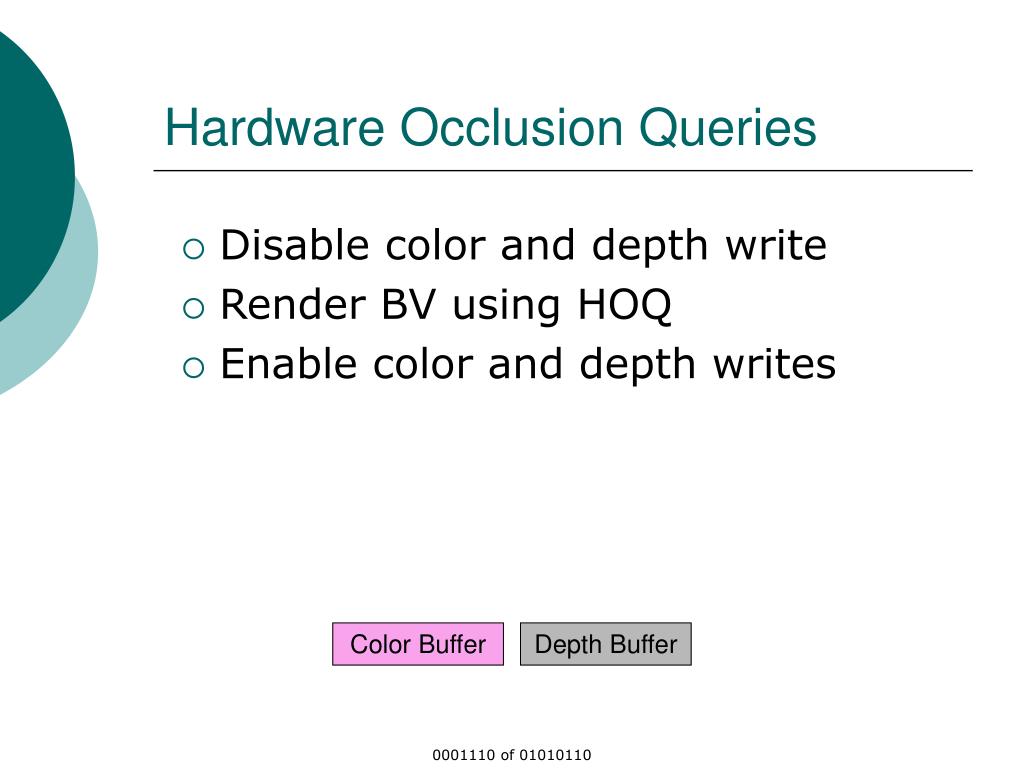 Hardware Occlusion Queries

○ Disable color and depth write
○ Render BV using HOQ
○ Enable color and depth writes

Color Buffer

Depth Buffer

0001110 of 01010110